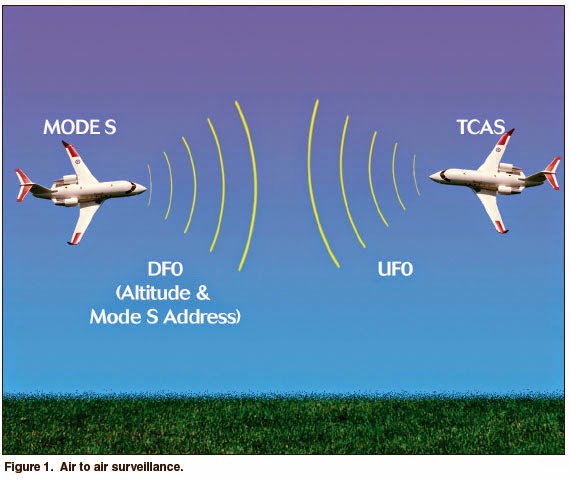 MODE S

TCAS

DF0
(Altitude &
Mode S Address)

UF0

Figure 1. Air to air surveillance.